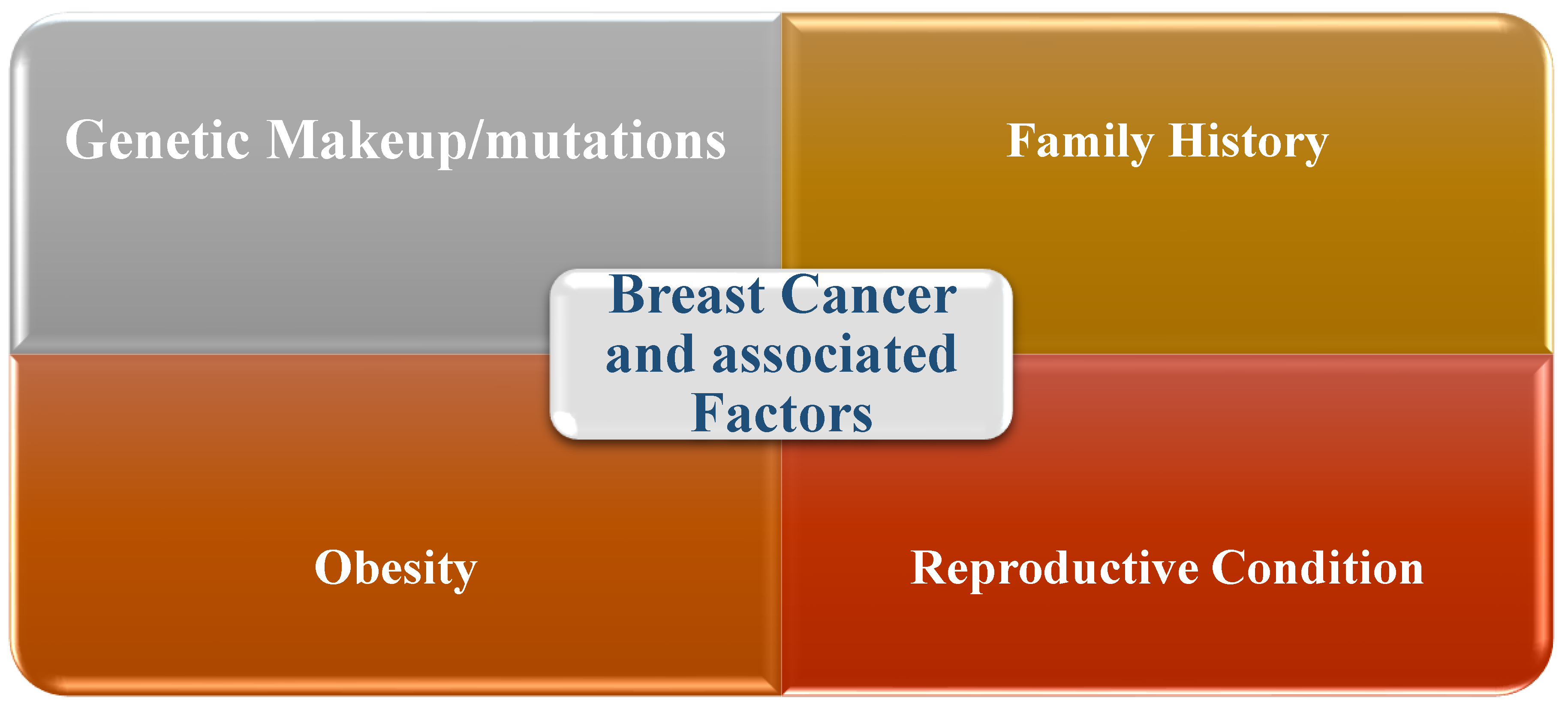 Genetic Makeup/mutations

Family History

Breast Cancer and associated Factors

Obesity

Reproductive Condition